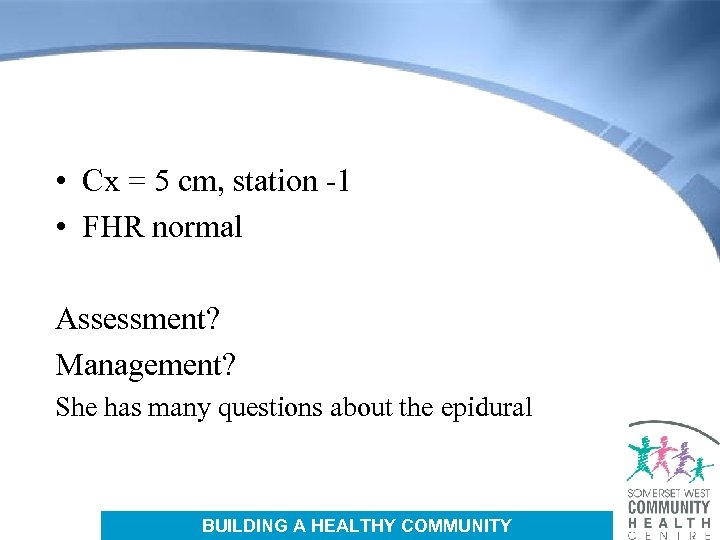 • Cx = 5 cm, station -1
• FHR normal

Assessment?
Management?
She has many questions about the epidural

BUILDING A HEALTHY COMMUNITY

SOMERSET WEST
COMMUNITY
HEALTH
CENTRE